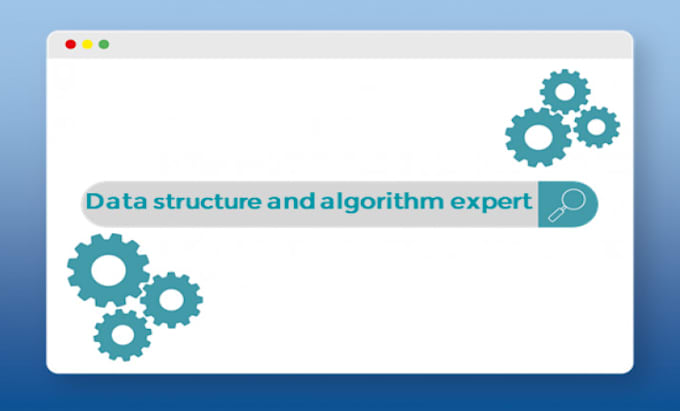 Data structure and algorithm expert